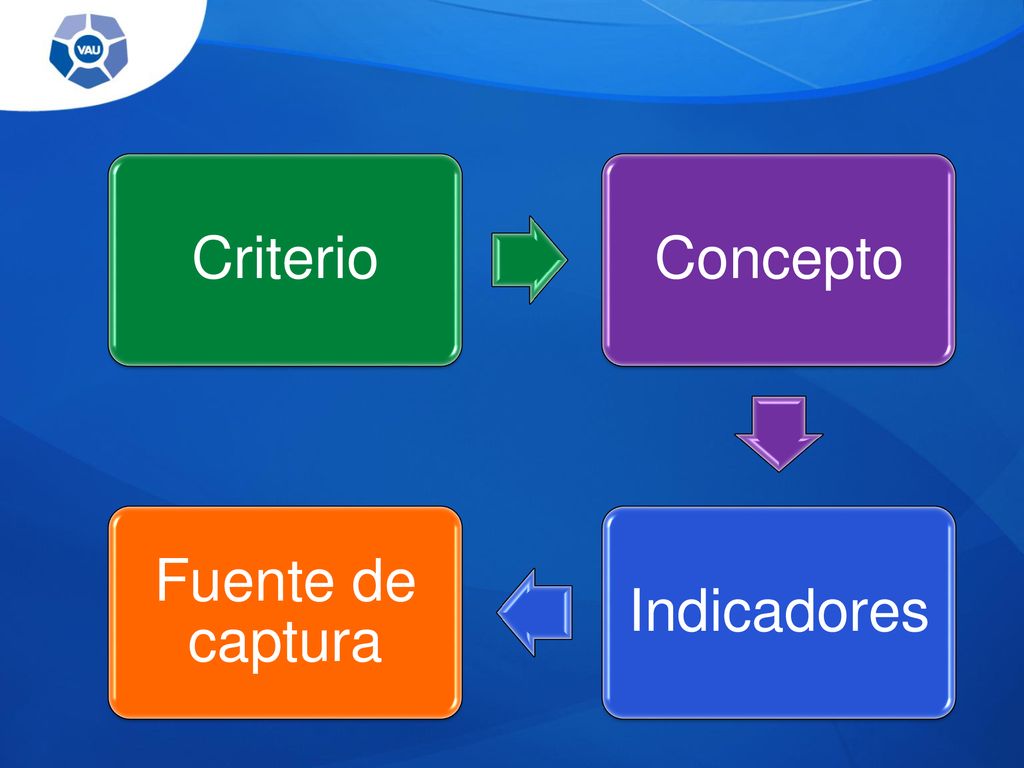 VAU

Criterio

Concepto

Indicadores

Fuente de captura